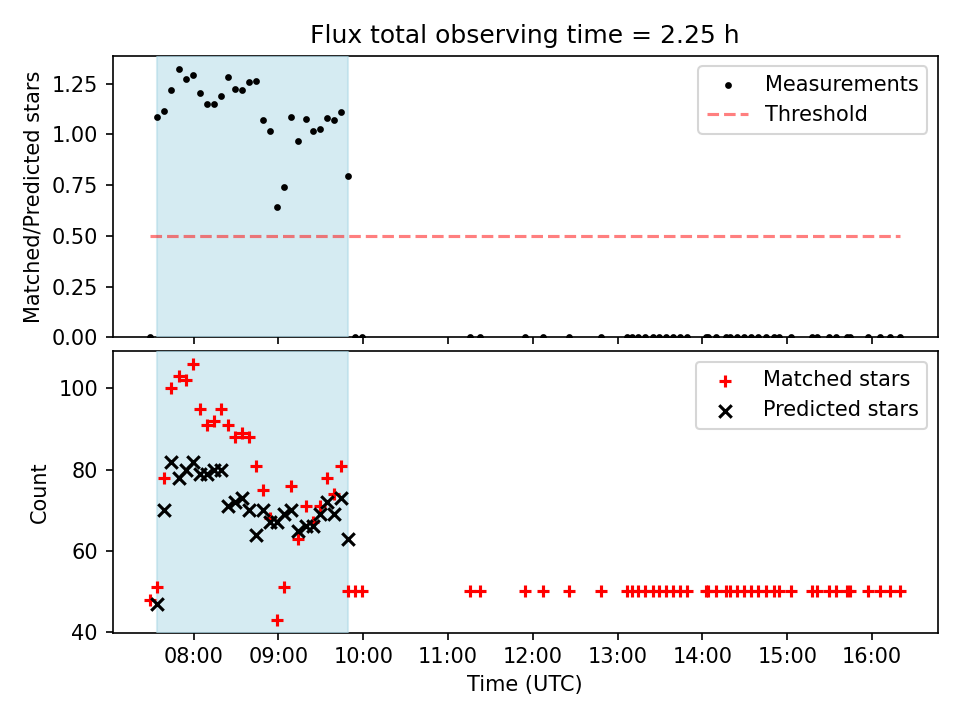 Flux total observing time = 2.25 h

Matched/Predicted stars

1.25
1.00
0.75
0.50
0.25
0.00

Measurements
Threshold

Count

100
80
60
40

Matched stars
Predicted stars

08:00
09:00
10:00
11:00
12:00
13:00
14:00
15:00
16:00

Time (UTC)